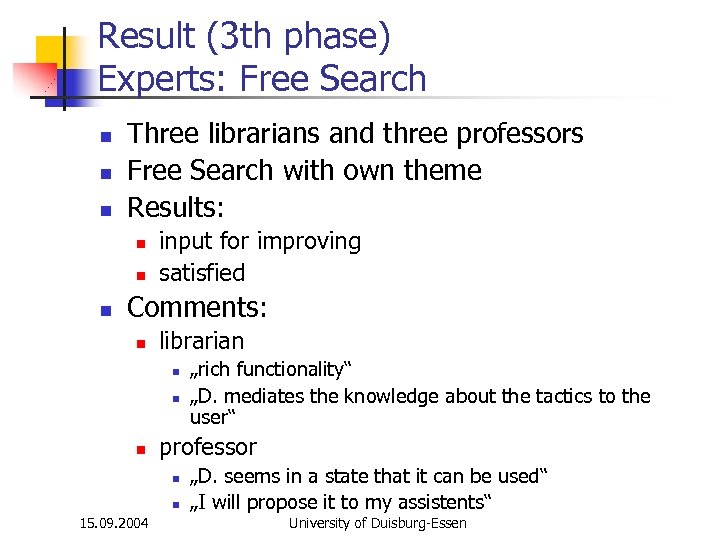 Result (3th phase)
Experts: Free Search

- Three librarians and three professors
- Free Search with own theme
- Results:
  - input for improving
  - satisfied
- Comments:
  - librarian
    - „rich functionality“
    - „D. mediates the knowledge about the tactics to the user“
  - professor
    - „D. seems in a state that it can be used“
    - „I will propose it to my assistents“

15.09.2004
University of Duisburg-Essen